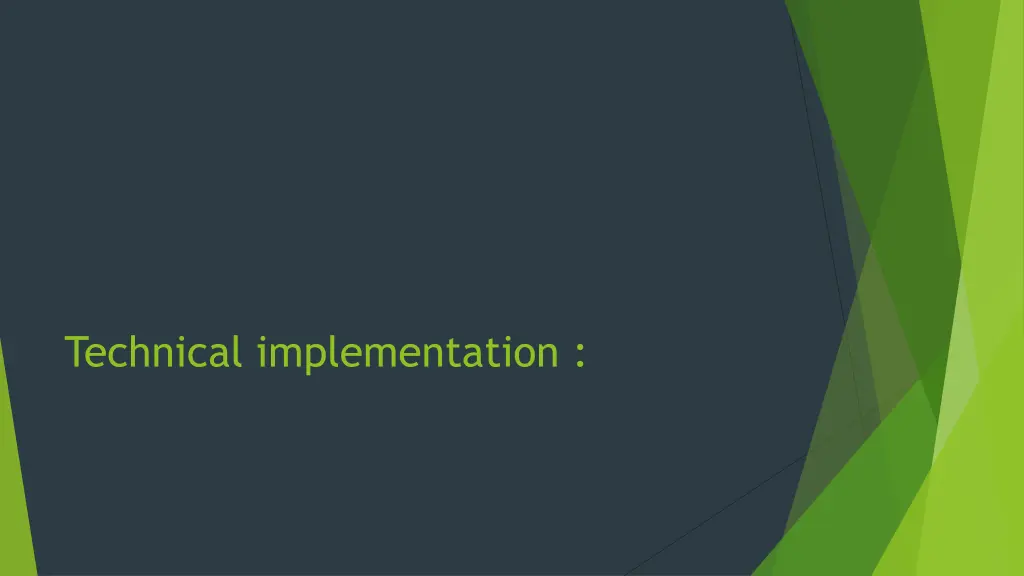 Technical implementation :